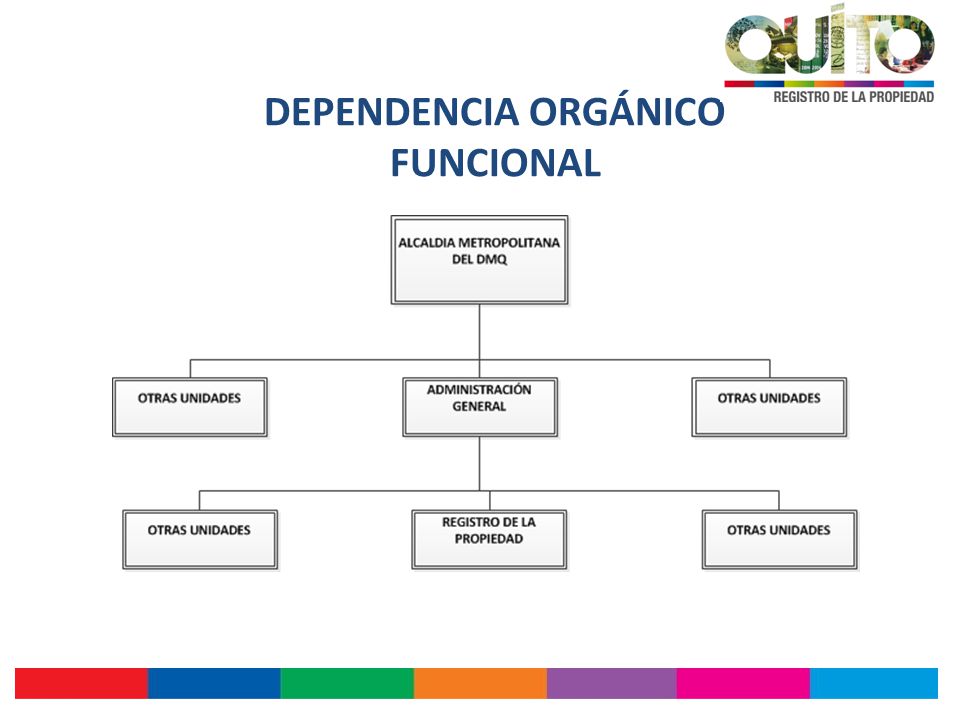 QUITO
REGISTRO DE LA PROPIEDAD

DEPENDENCIA ORGÁNICO FUNCIONAL

ALCALDIA METROPOLITANA DEL DMQ

OTRAS UNIDADES

ADMINISTRACIÓN GENERAL

OTRAS UNIDADES

OTRAS UNIDADES

REGISTRO DE LA PROPIEDAD

OTRAS UNIDADES